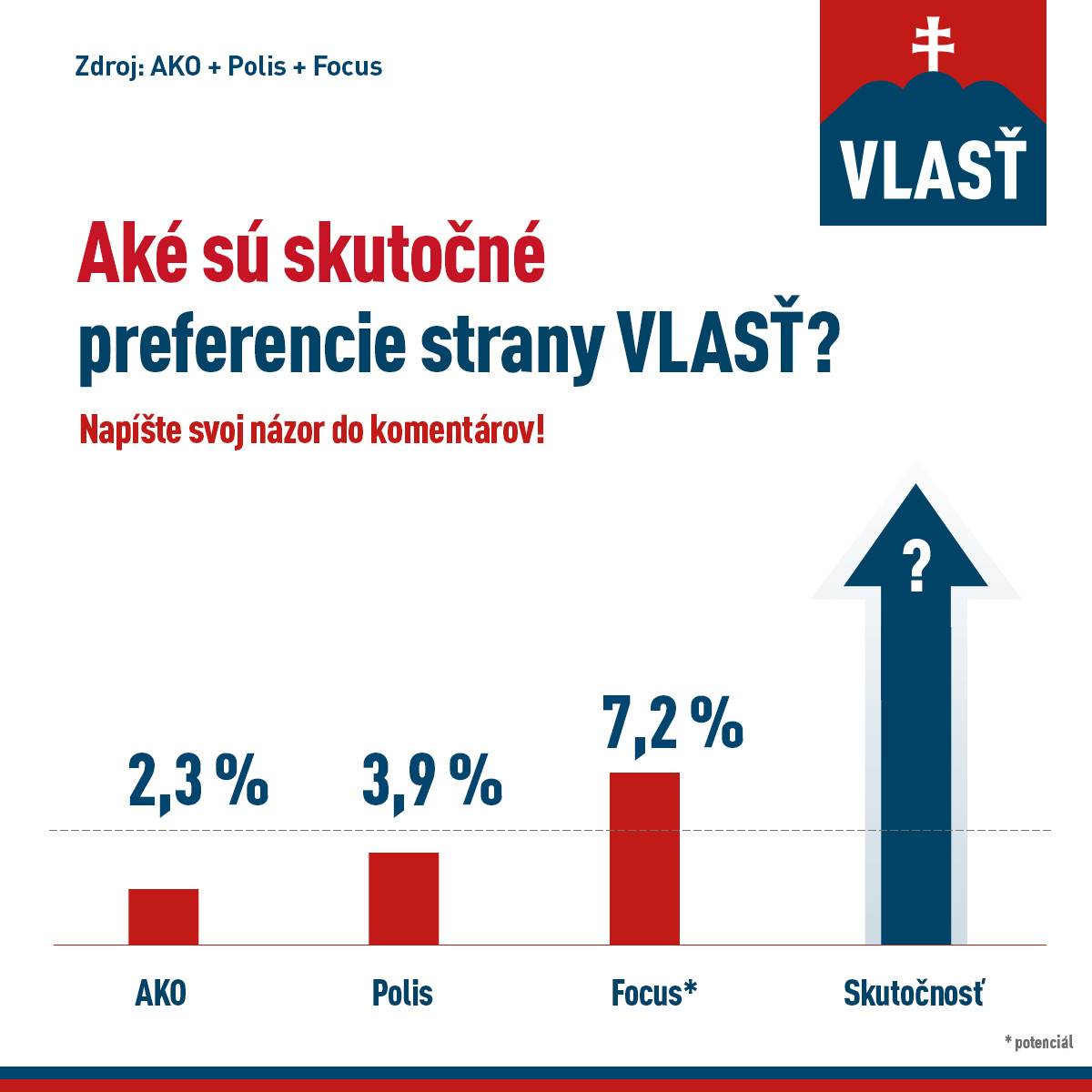 Zdroj: AKO + Polis + Focus

VLASŤ

Aké sú skutočné preferencie strany VLASŤ?

Napíšte svoj názor do komentárov!

2,3 %
3,9 %
7,2 %
?

AKO
Polis
Focus*
Skutočnosť

* potenciál